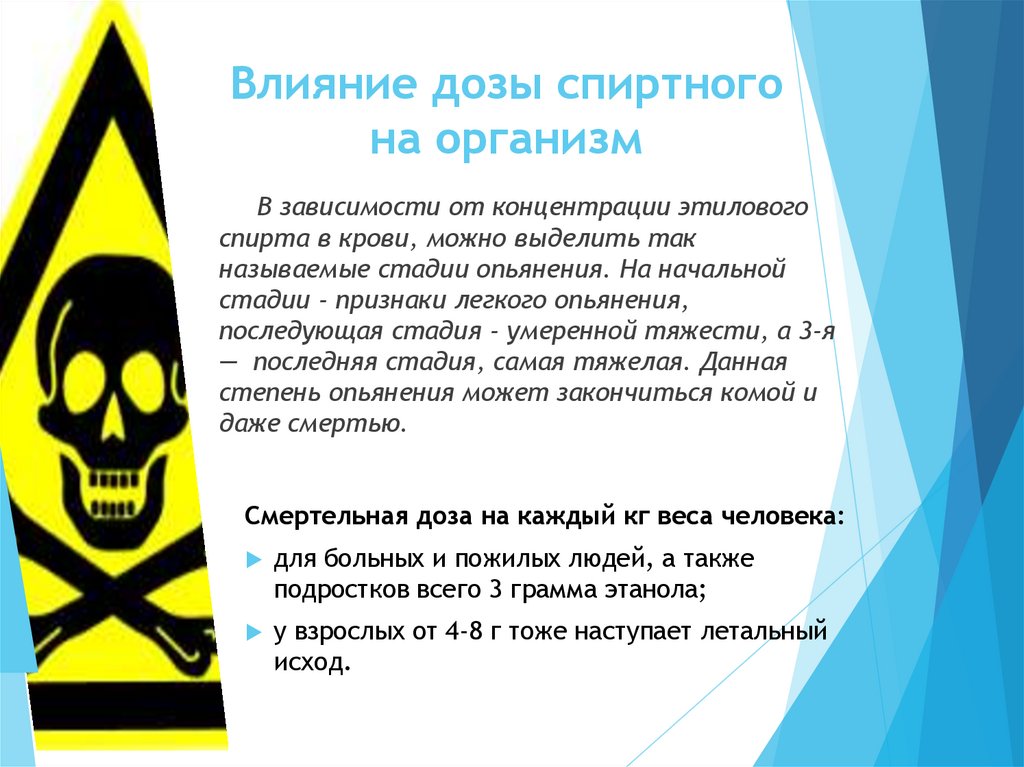 Влияние дозы спиртного на организм

В зависимости от концентрации этилового спирта в крови, можно выделить так называемые стадии опьянения. На начальной стадии - признаки легкого опьянения, последующая стадия - умеренной тяжести, а 3-я — последняя стадия, самая тяжелая. Данная степень опьянения может закончиться комой и даже смертью.

Смертельная доза на каждый кг веса человека:

для больных и пожилых людей, а также подростков всего 3 грамма этанола;

у взрослых от 4-8 г тоже наступает летальный исход.